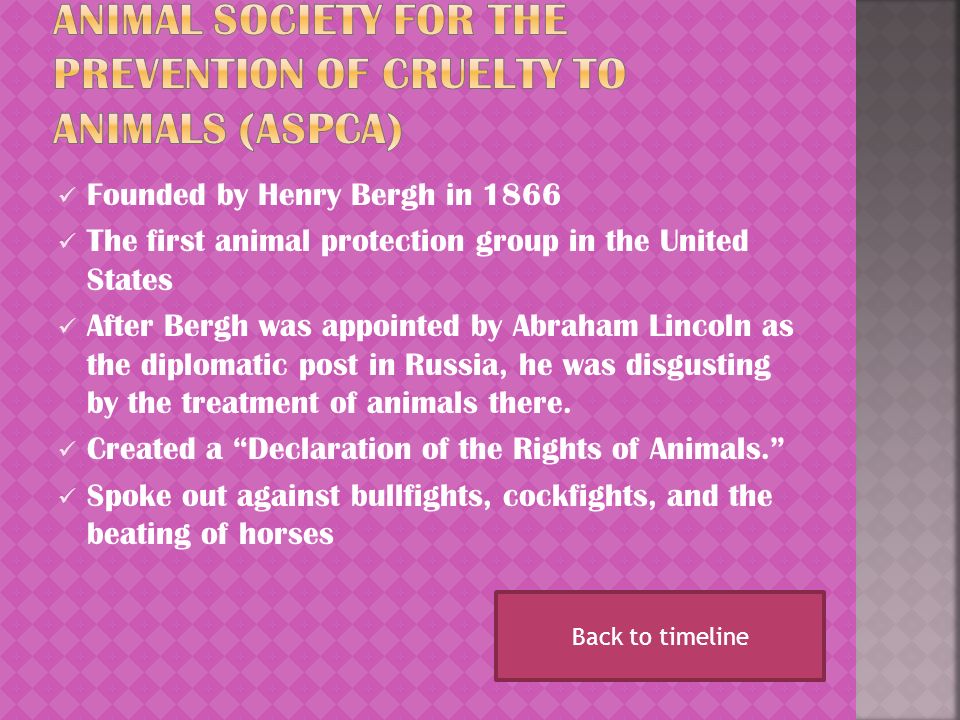 ANIMAL SOCIETY FOR THE PREVENTION OF CRUELTY TO ANIMALS (ASPCA)

✓ Founded by Henry Bergh in 1866
✓ The first animal protection group in the United States
✓ After Bergh was appointed by Abraham Lincoln as the diplomatic post in Russia, he was disgusting by the treatment of animals there.
✓ Created a “Declaration of the Rights of Animals.”
✓ Spoke out against bullfights, cockfights, and the beating of horses

Back to timeline